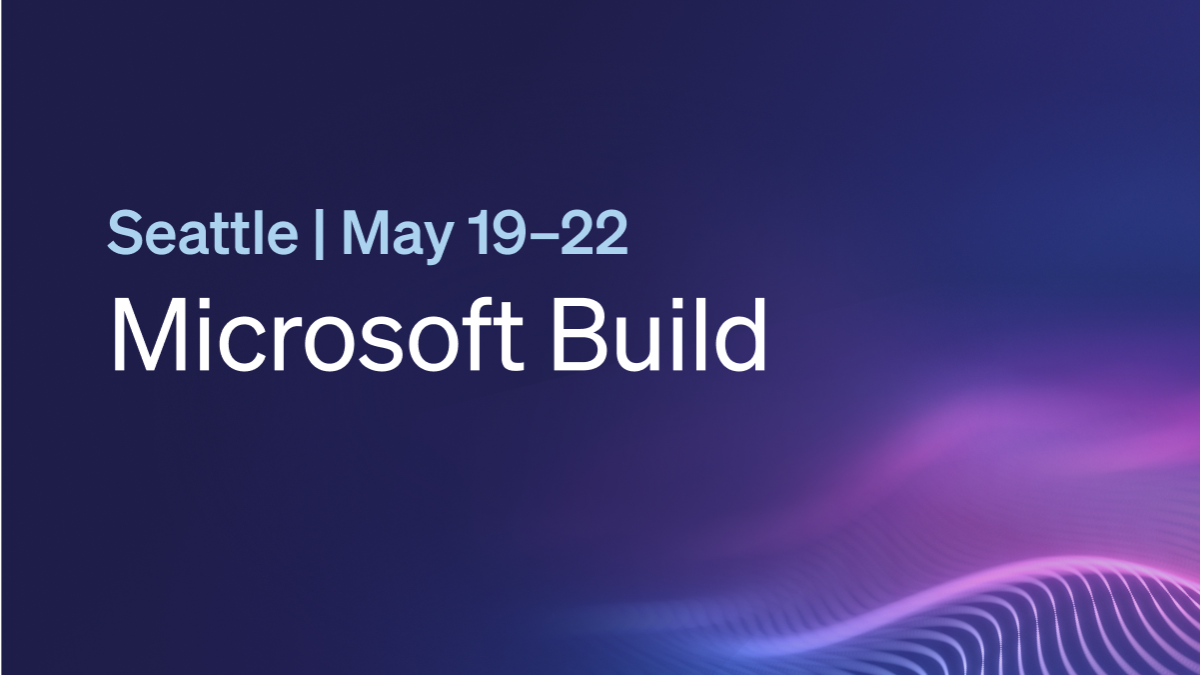 Seattle | May 19–22
Microsoft Build